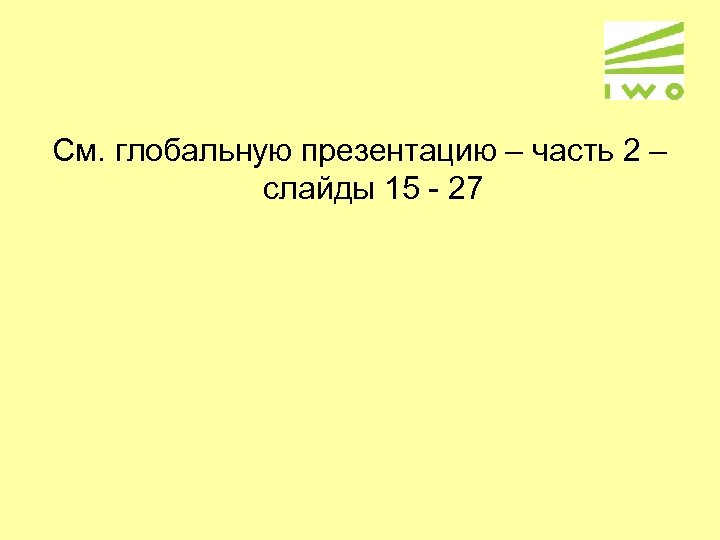 IWO

См. глобальную презентацию – часть 2 – слайды 15 - 27